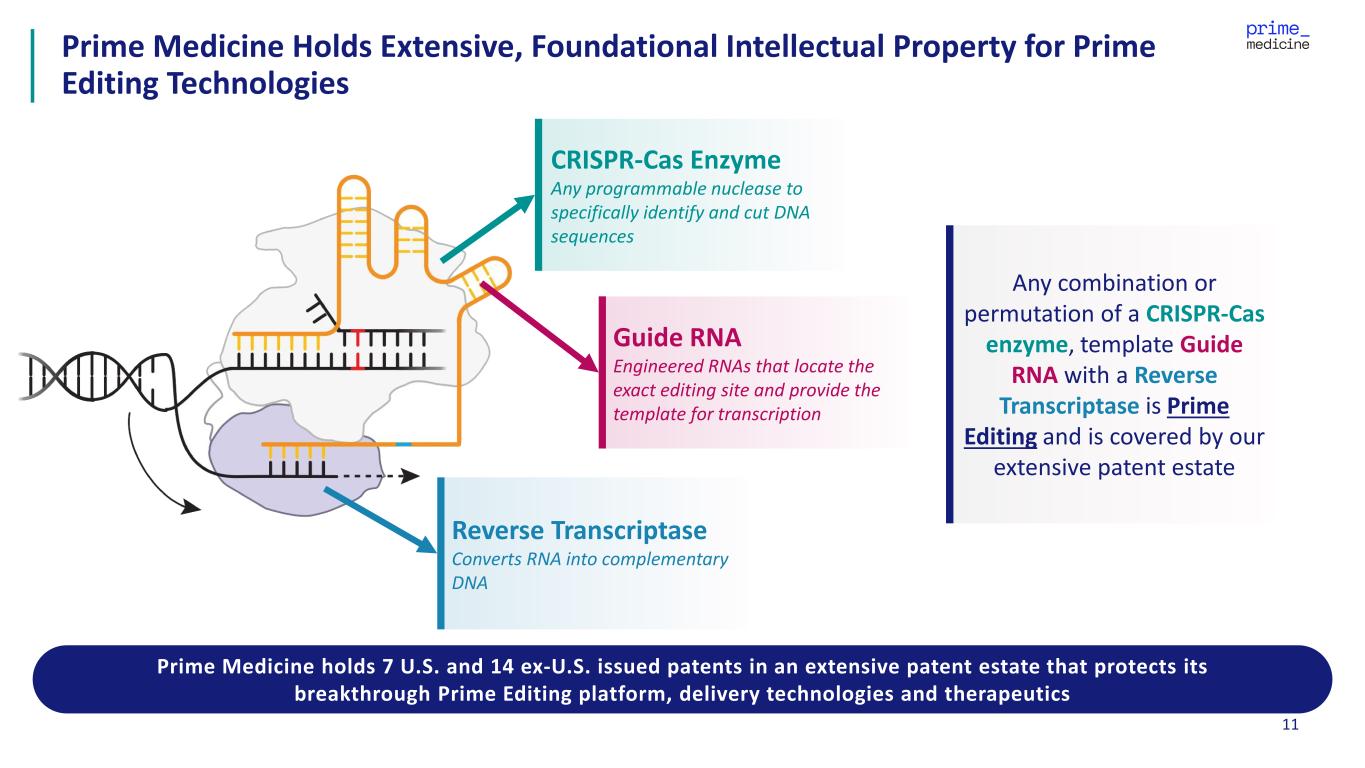 Prime Medicine Holds Extensive, Foundational Intellectual Property for Prime Editing Technologies

prime_
medicine

CRISPR-Cas Enzyme
Any programmable nuclease to specifically identify and cut DNA sequences

Guide RNA
Engineered RNAs that locate the exact editing site and provide the template for transcription

Reverse Transcriptase
Converts RNA into complementary DNA

Any combination or permutation of a CRISPR-Cas enzyme, template Guide RNA with a Reverse Transcriptase is Prime Editing and is covered by our extensive patent estate

Prime Medicine holds 7 U.S. and 14 ex-U.S. issued patents in an extensive patent estate that protects its breakthrough Prime Editing platform, delivery technologies and therapeutics

11